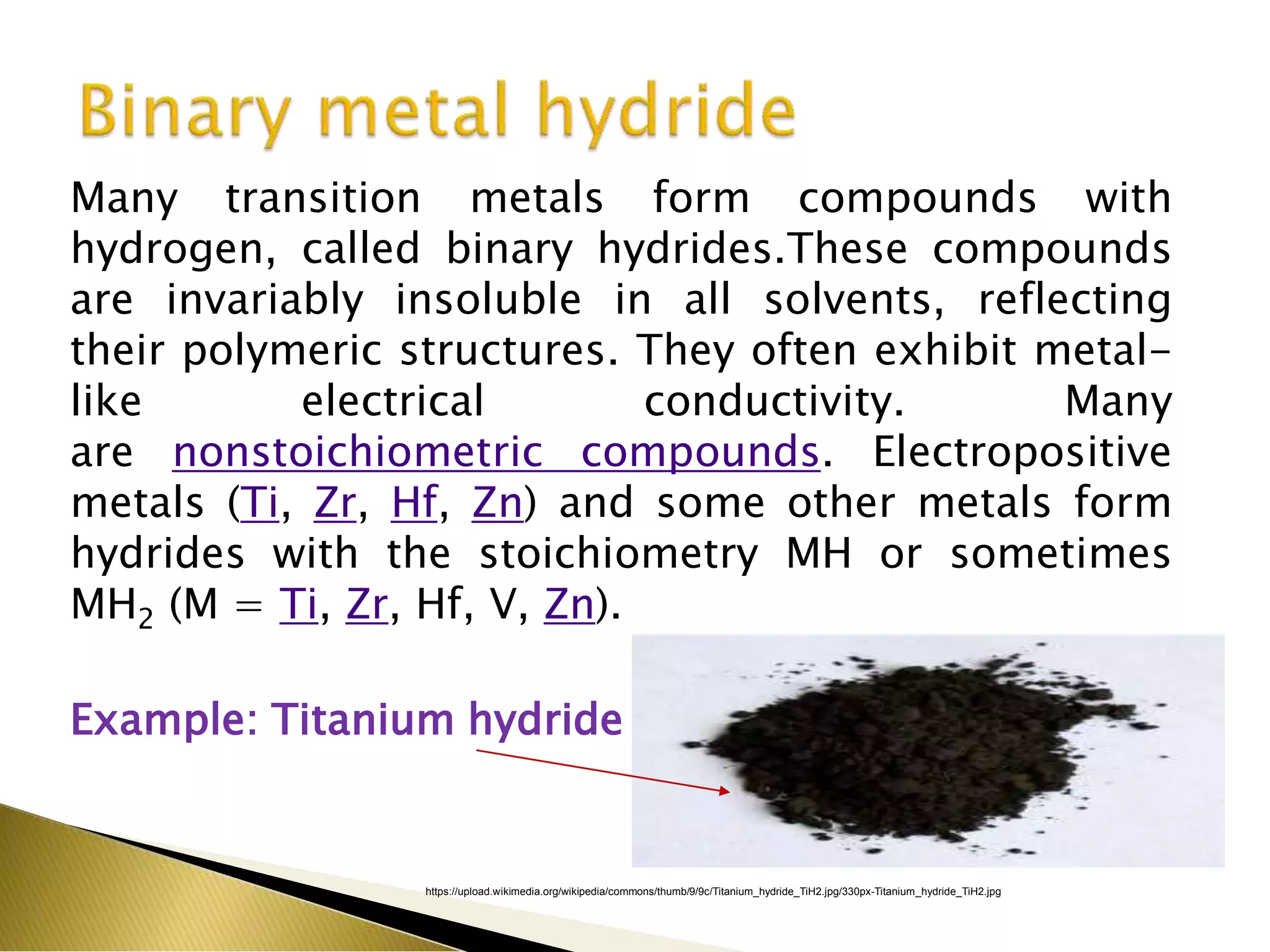 Binary metal hydride

Many transition metals form compounds with hydrogen, called binary hydrides.These compounds are invariably insoluble in all solvents, reflecting their polymeric structures. They often exhibit metal-like electrical conductivity. Many are nonstoichiometric compounds. Electropositive metals (Ti, Zr, Hf, Zn) and some other metals form hydrides with the stoichiometry MH or sometimes $MH_2$ (M = Ti, Zr, Hf, V, Zn).

Example: Titanium hydride

https://upload.wikimedia.org/wikipedia/commons/thumb/9/9c/Titanium_hydride_TiH2.jpg/330px-Titanium_hydride_TiH2.jpg